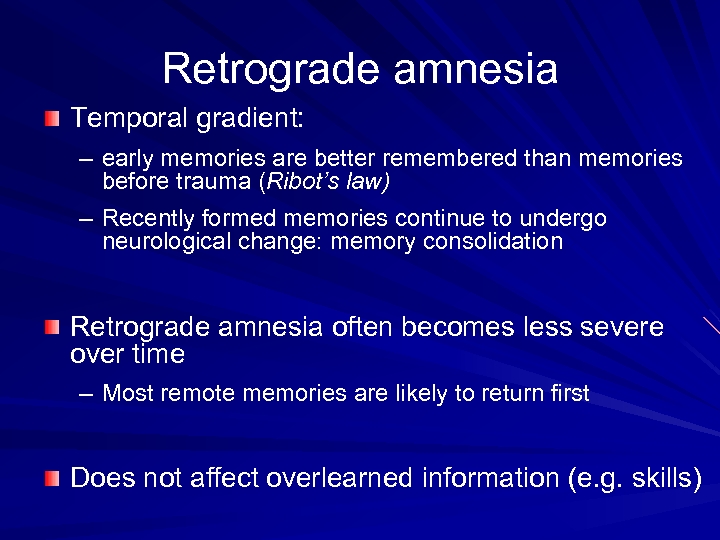 Retrograde amnesia

Temporal gradient:

– early memories are better remembered than memories before trauma (Ribot's law)

– Recently formed memories continue to undergo neurological change: memory consolidation

Retrograde amnesia often becomes less severe over time

– Most remote memories are likely to return first

Does not affect overlearned information (e.g. skills)